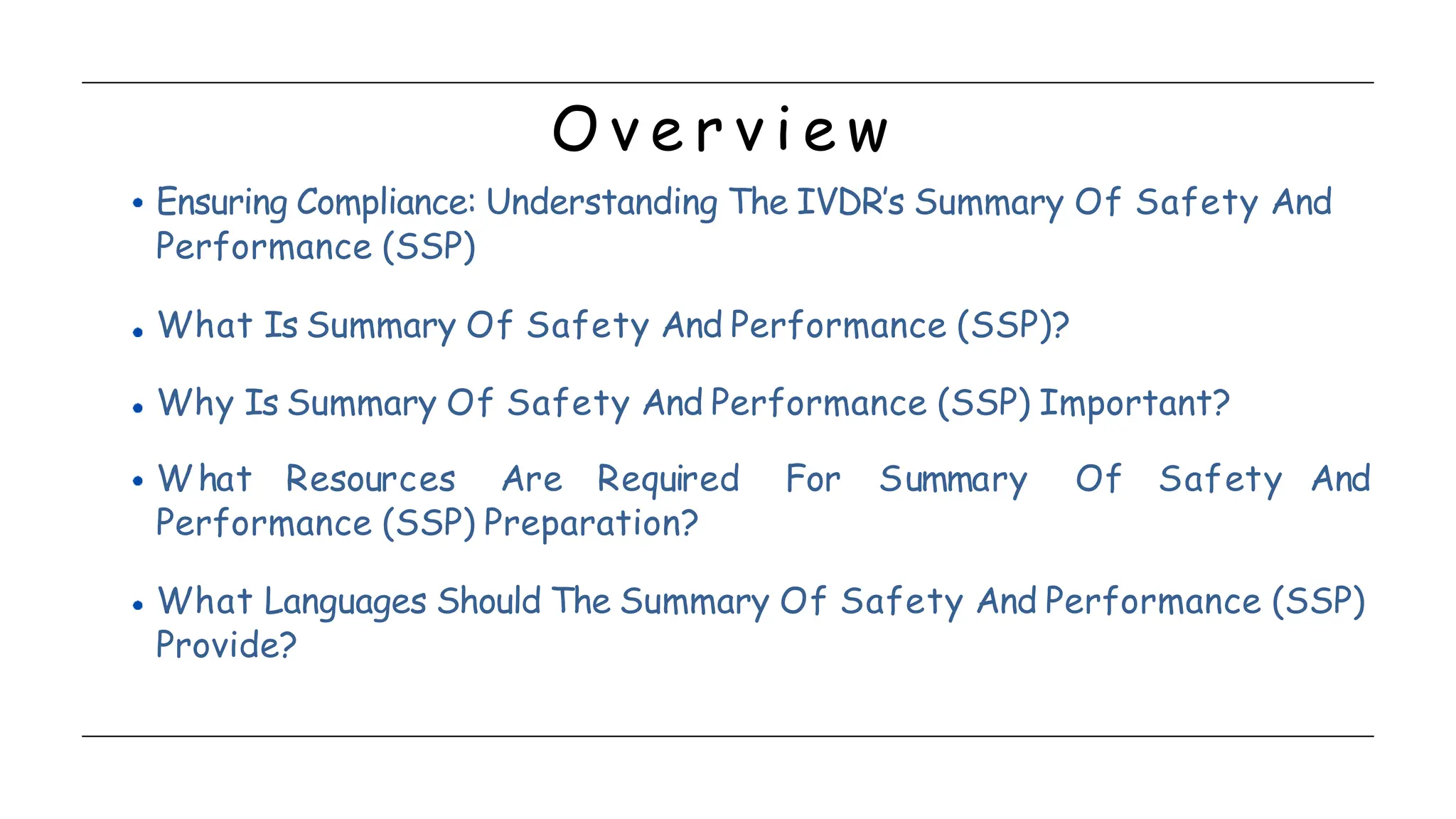 Overview

• Ensuring Compliance: Understanding The IVDR's Summary Of Safety And Performance (SSP)

• What Is Summary Of Safety And Performance (SSP)?

• Why Is Summary Of Safety And Performance (SSP) Important?

• What Resources Are Required For Summary Of Safety And Performance (SSP) Preparation?

• What Languages Should The Summary Of Safety And Performance (SSP) Provide?